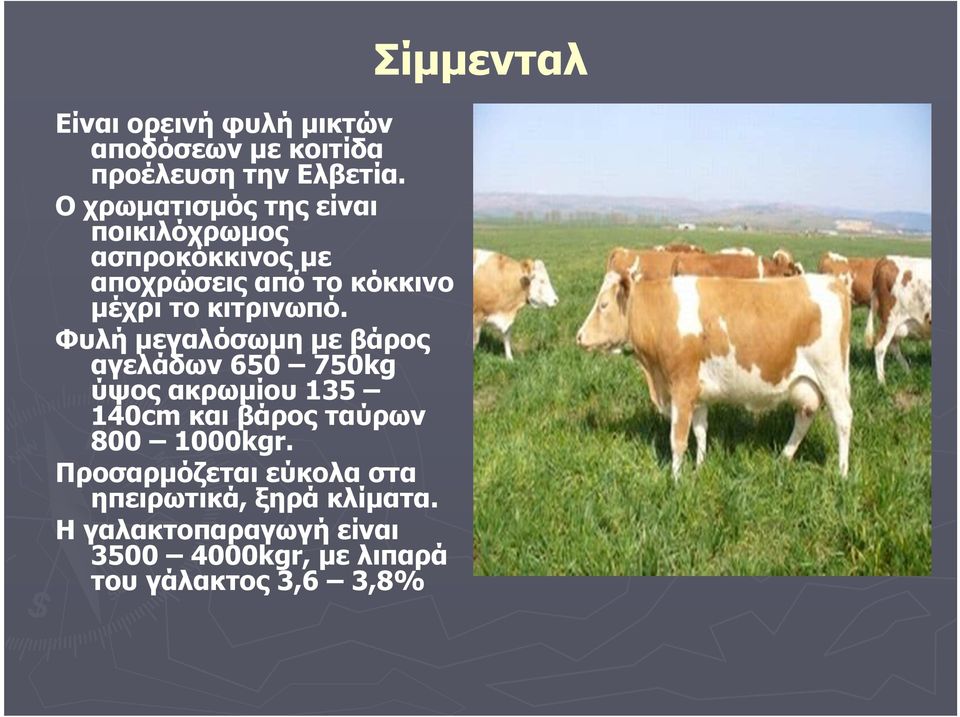 Σίμμενταλ

Είναι ορεινή φυλή μικτών αποδόσεων με κοιτίδα προέλευση την Ελβετία.

Ο χρωματισμός της είναι ποικιλόχρωμος ασπροκόκκινος με αποχρώσεις από το κόκκινο μέχρι το κιτρινωπό.

Φυλή μεγαλόσωμη με βάρος αγελάδων 650 – 750kg ύψος ακρωμίου 135 – 140cm και βάρος ταύρων 800 – 1000kgr.

Προσαρμόζεται εύκολα στα ηπειρωτικά, ξηρά κλίματα.

Η γαλακτοπαραγωγή είναι 3500 – 4000kgr, με λιπαρά του γάλακτος 3,6 – 3,8%